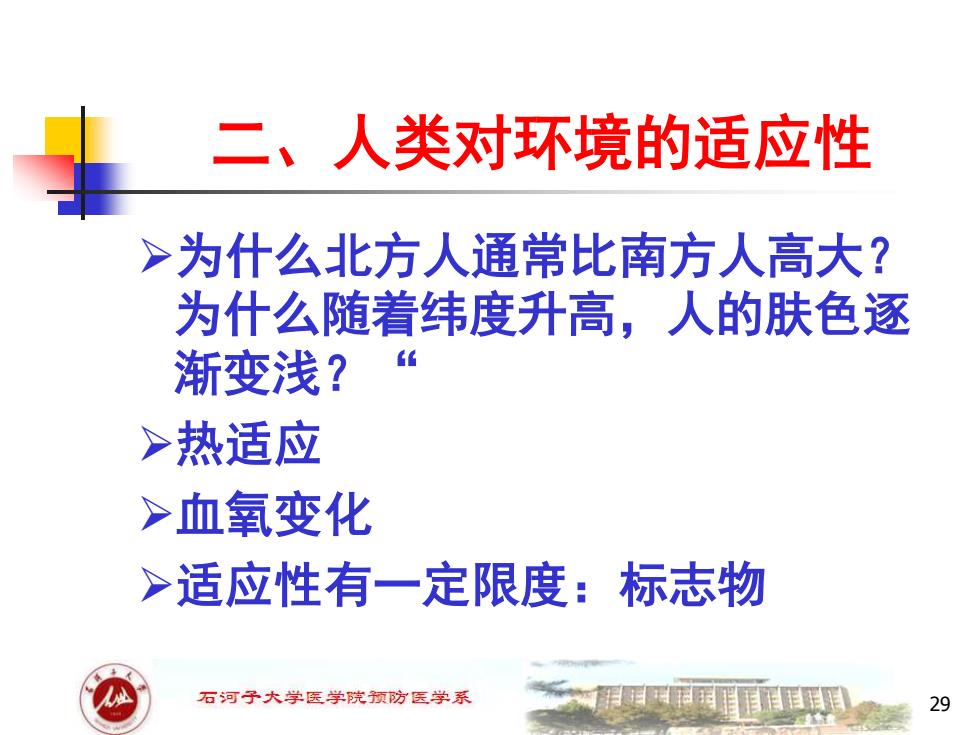 二、人类对环境的适应性

➢为什么北方人通常比南方人高大？为什么随着纬度升高，人的肤色逐渐变浅？“

➢热适应

➢血氧变化

➢适应性有一定限度：标志物

石河子大学医学院预防医学系

29